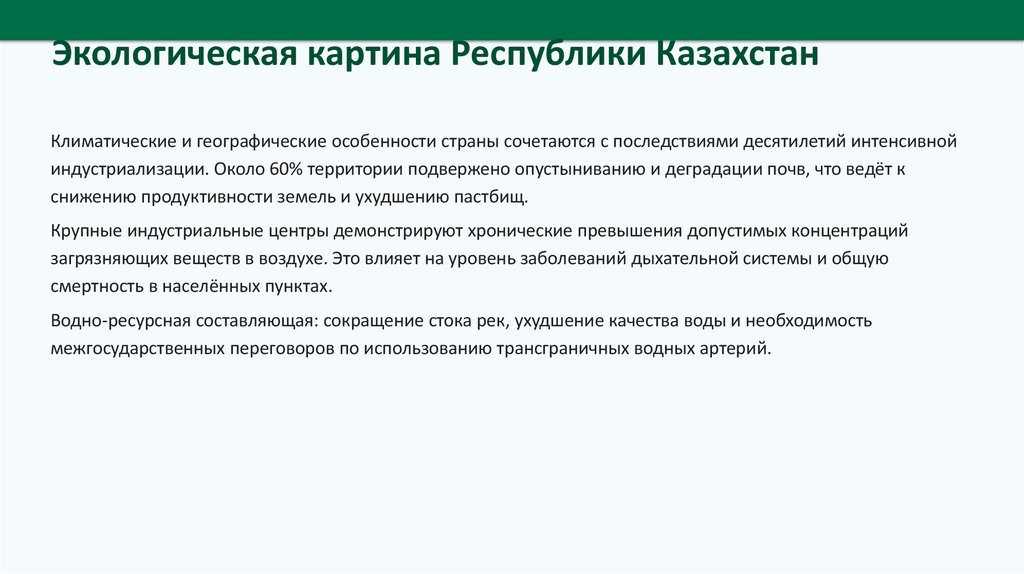 Экологическая картина Республики Казахстан

Климатические и географические особенности страны сочетаются с последствиями десятилетий интенсивной индустриализации. Около 60% территории подвержено опустыниванию и деградации почв, что ведёт к снижению продуктивности земель и ухудшению пастбищ.

Крупные индустриальные центры демонстрируют хронические превышения допустимых концентраций загрязняющих веществ в воздухе. Это влияет на уровень заболеваний дыхательной системы и общую смертность в населённых пунктах.

Водно-ресурсная составляющая: сокращение стока рек, ухудшение качества воды и необходимость межгосударственных переговоров по использованию трансграничных водных артерий.